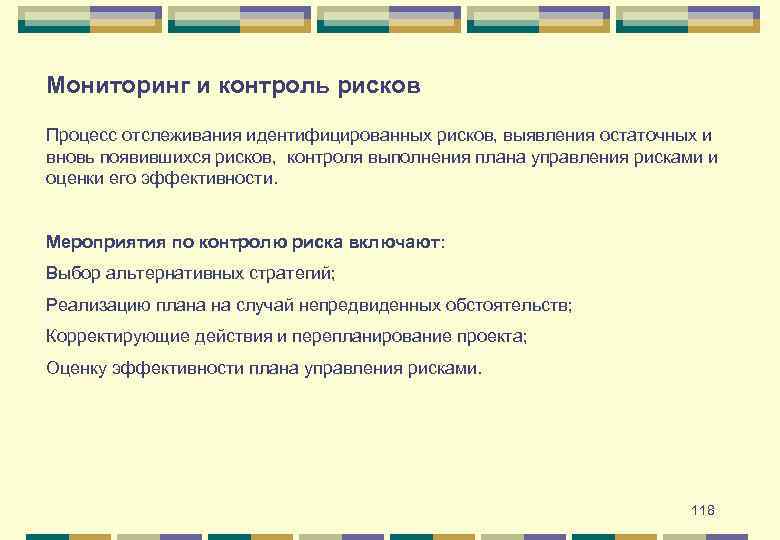 Мониторинг и контроль рисков

Процесс отслеживания идентифицированных рисков, выявления остаточных и вновь появившихся рисков, контроля выполнения плана управления рисками и оценки его эффективности.

Мероприятия по контролю риска включают:

Выбор альтернативных стратегий;

Реализацию плана на случай непредвиденных обстоятельств;

Корректирующие действия и перепланирование проекта;

Оценку эффективности плана управления рисками.

118